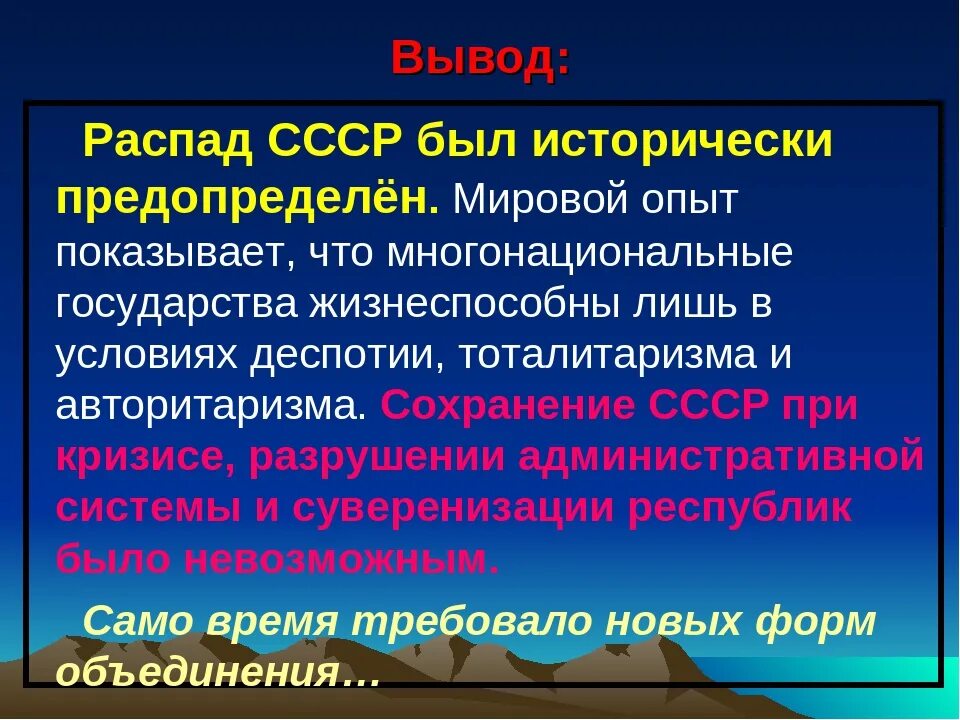 Вывод:

Распад СССР был исторически предопределён. Мировой опыт показывает, что многонациональные государства жизнеспособны лишь в условиях деспотии, тоталитаризма и авторитаризма. Сохранение СССР при кризисе, разрушении административной системы и суверенизации республик было невозможным.

Само время требовало новых форм объединения…